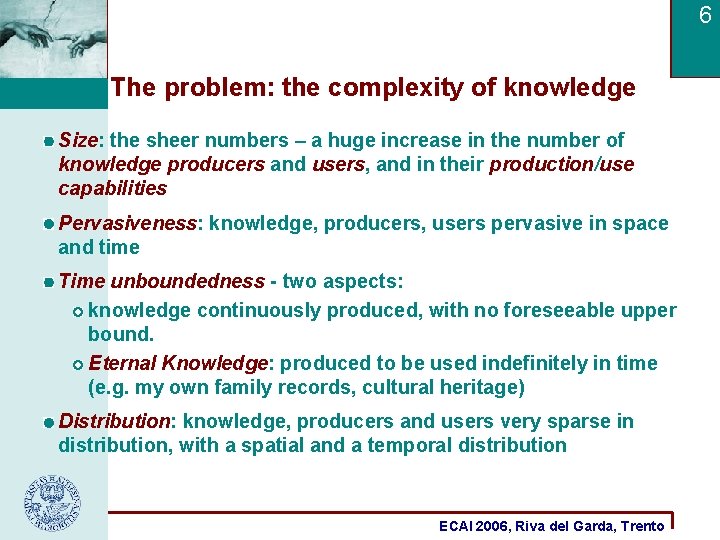 6

The problem: the complexity of knowledge

Size: the sheer numbers – a huge increase in the number of knowledge producers and users, and in their production/use capabilities

Pervasiveness: knowledge, producers, users pervasive in space and time

Time unboundedness - two aspects:

knowledge continuously produced, with no foreseeable upper bound.

Eternal Knowledge: produced to be used indefinitely in time (e.g. my own family records, cultural heritage)

Distribution: knowledge, producers and users very sparse in distribution, with a spatial and a temporal distribution

ECAI 2006, Riva del Garda, Trento